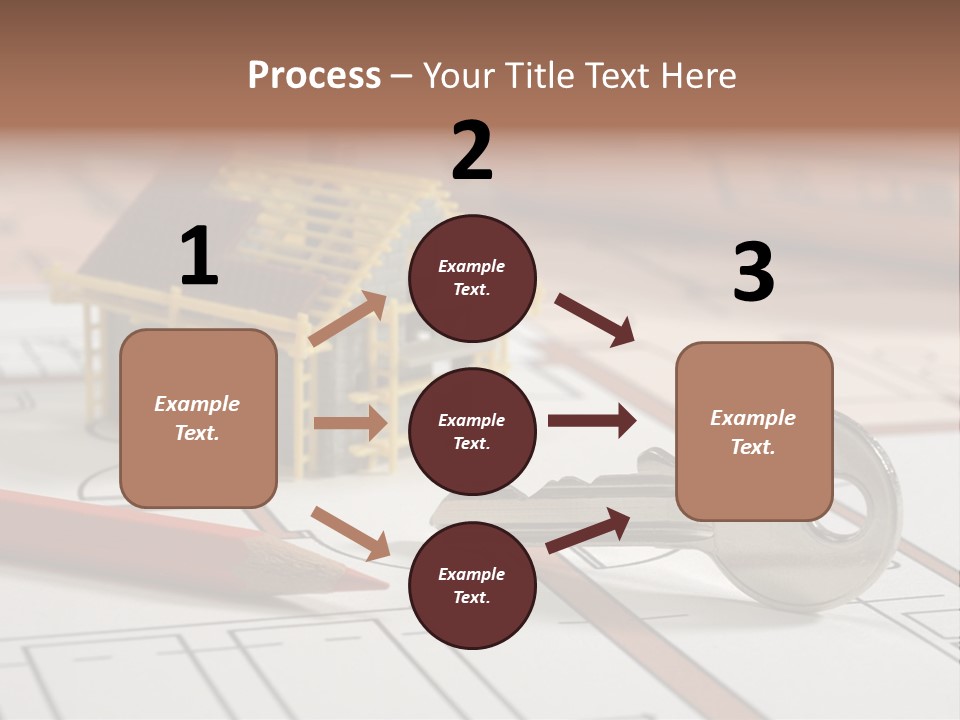 Process – Your Title Text Here

1

Example Text.

2

Example Text.

Example Text.

Example Text.

3

Example Text.